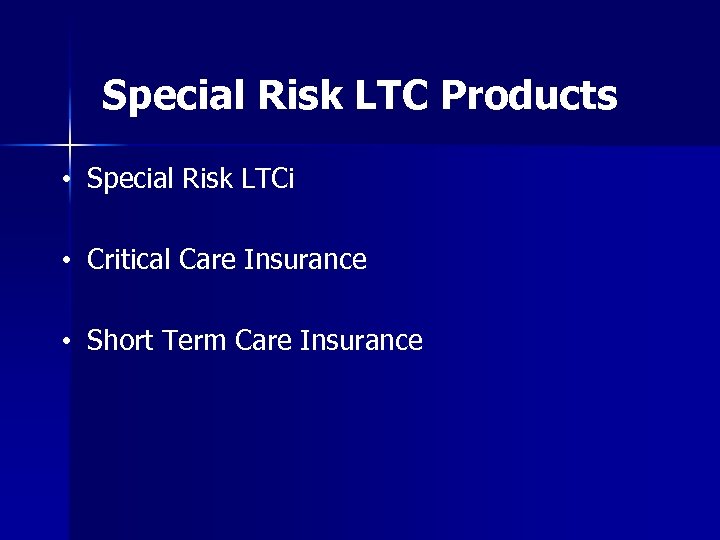 Special Risk LTC Products

• Special Risk LTCi

• Critical Care Insurance

• Short Term Care Insurance